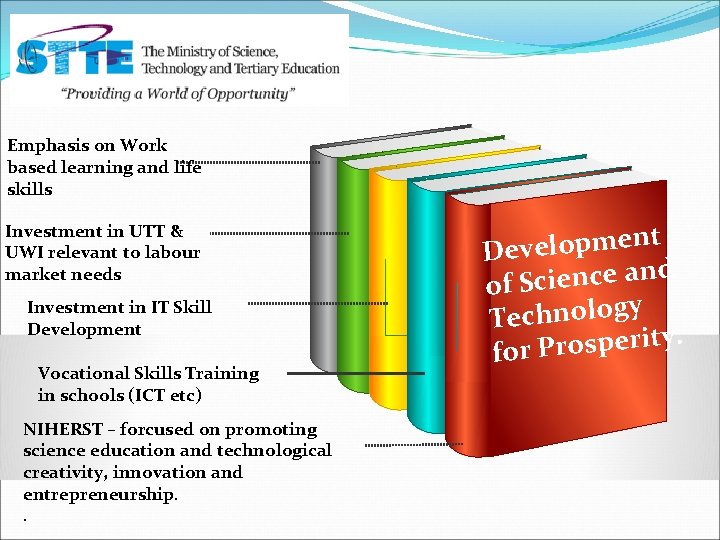 STTE The Ministry of Science, Technology and Tertiary Education

"Providing a World of Opportunity"

Emphasis on Work based learning and life skills

Investment in UTT & UWI relevant to labour market needs

Investment in IT Skill Development

Vocational Skills Training in schools (ICT etc)

NIHERST – forcused on promoting science education and technological creativity, innovation and entrepreneurship.

.

Development of Science and Technology for Prosperity.